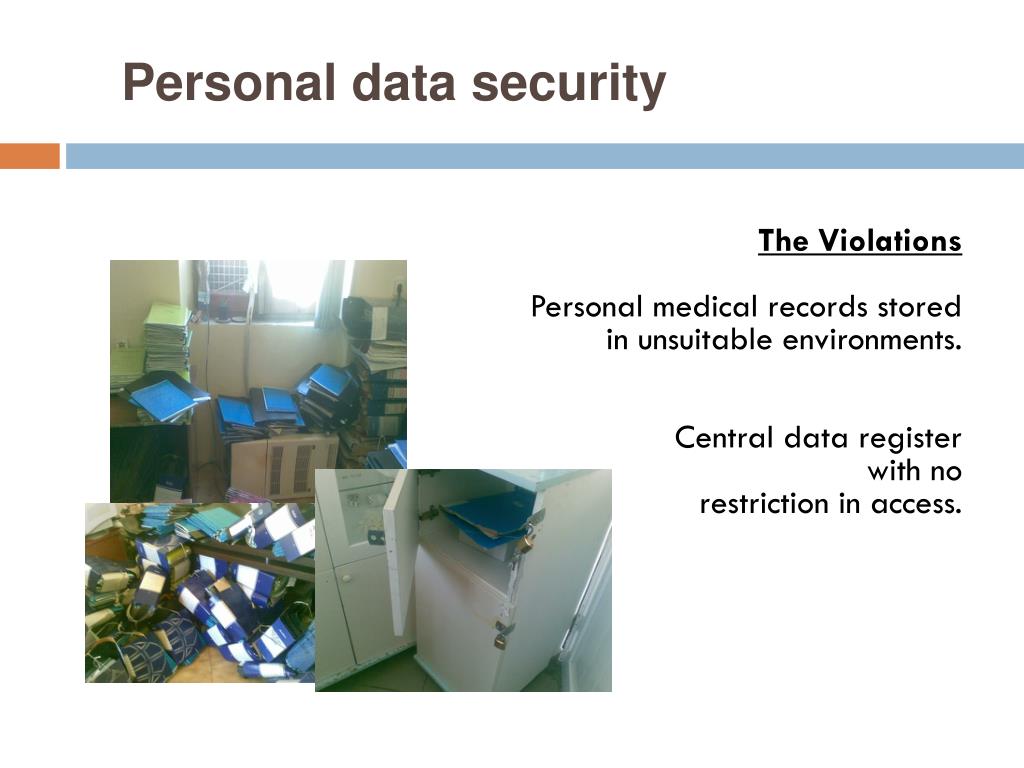 Personal data security

The Violations

Personal medical records stored in unsuitable environments.

Central data register with no restriction in access.